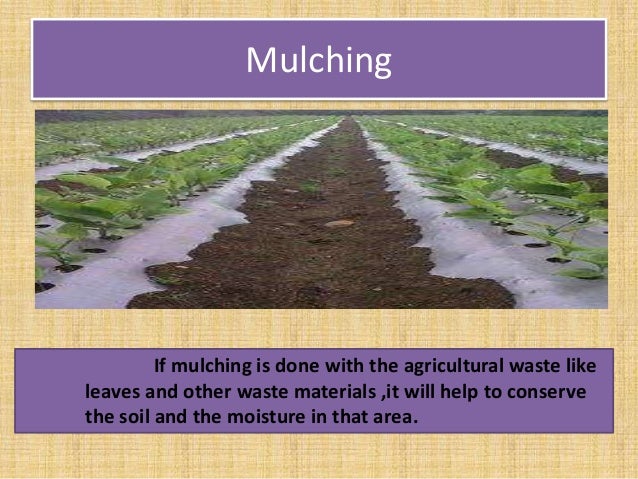 Mulching

If mulching is done with the agricultural waste like leaves and other waste materials ,it will help to conserve the soil and the moisture in that area.